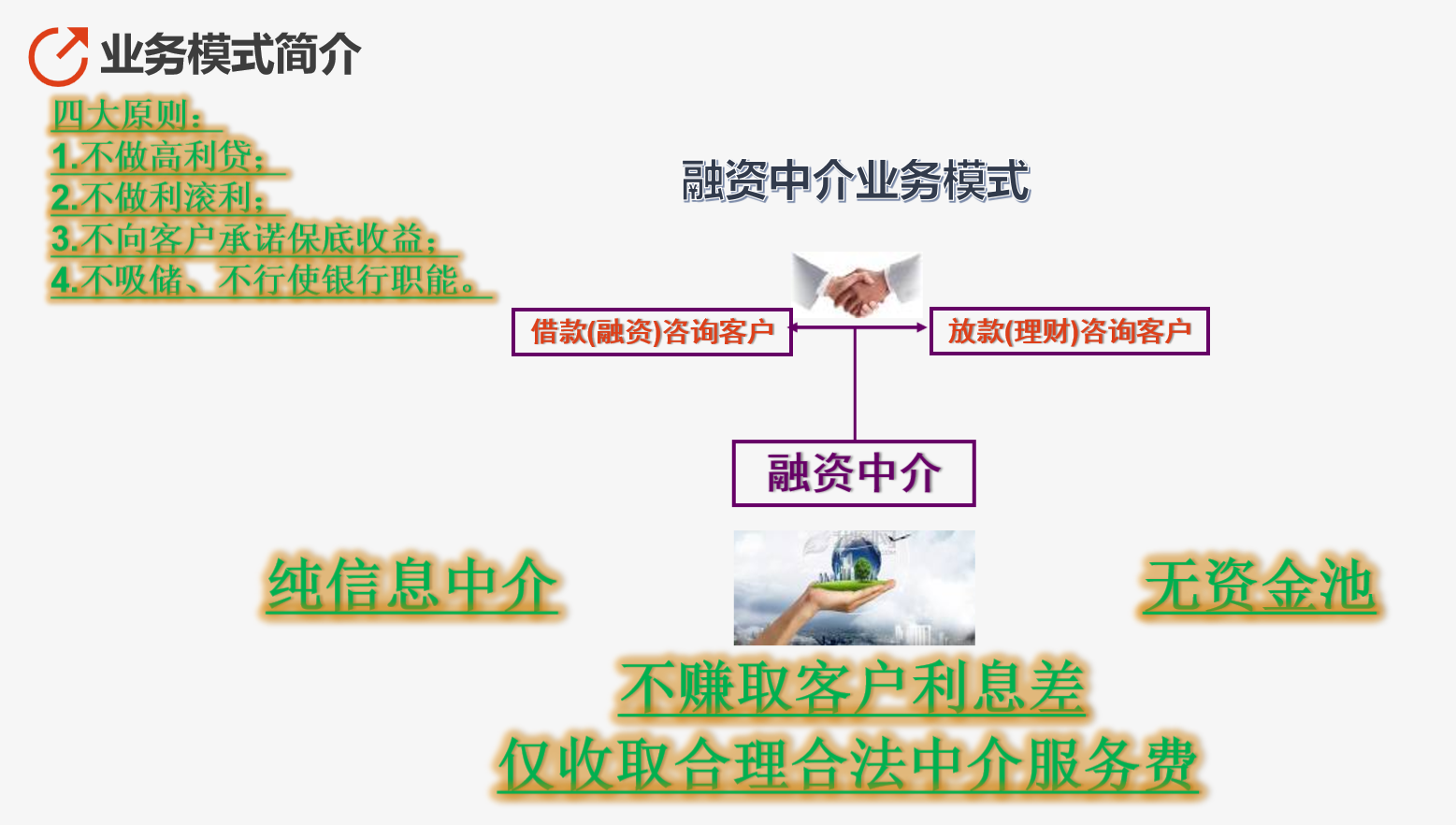 业务模式简介

四大原则：
1.不做高利贷；
2.不做利滚利；
3.不向客户承诺保底收益；
4.不吸储、不行使银行职能。

融资中介业务模式

借款(融资)咨询客户

放款(理财)咨询客户

融资中介

纯信息中介

无资金池

不赚取客户利息差
仅收取合理合法中介服务费